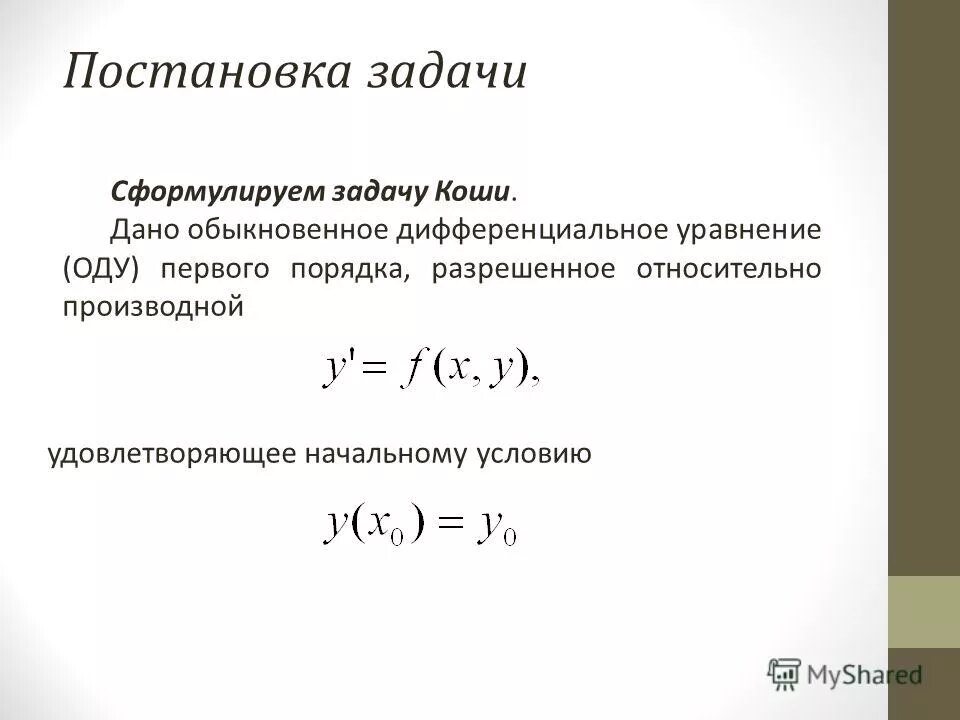 Постановка задачи

Сформулируем задачу Коши.

Дано обыкновенное дифференциальное уравнение (ОДУ) первого порядка, разрешенное относительно производной

$y' = f(x, y),$

удовлетворяющее начальному условию

$y(x_0) = y_0$

MyShared